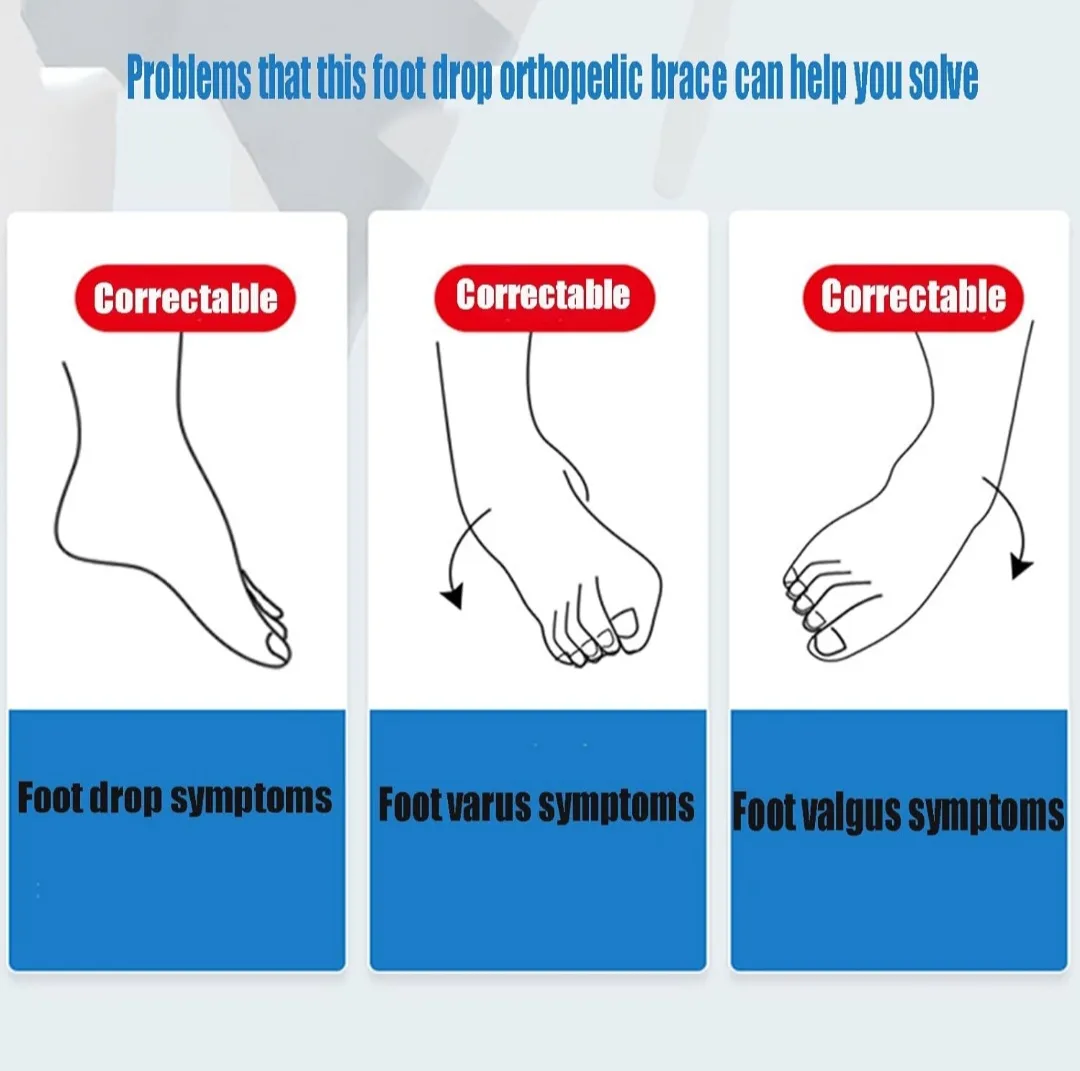 Problems that this foot drop orthopedic brace can help you solve

Correctable

Foot drop symptoms

Correctable

Foot varus symptoms

Correctable

Foot valgus symptoms